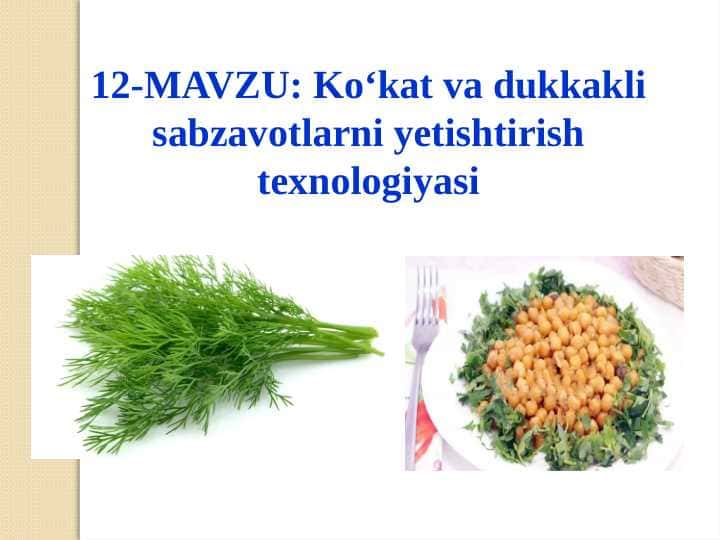 12-MAVZU: Ko‘kat va dukkakli sabzavotlarni yetishtirish texnologiyasi